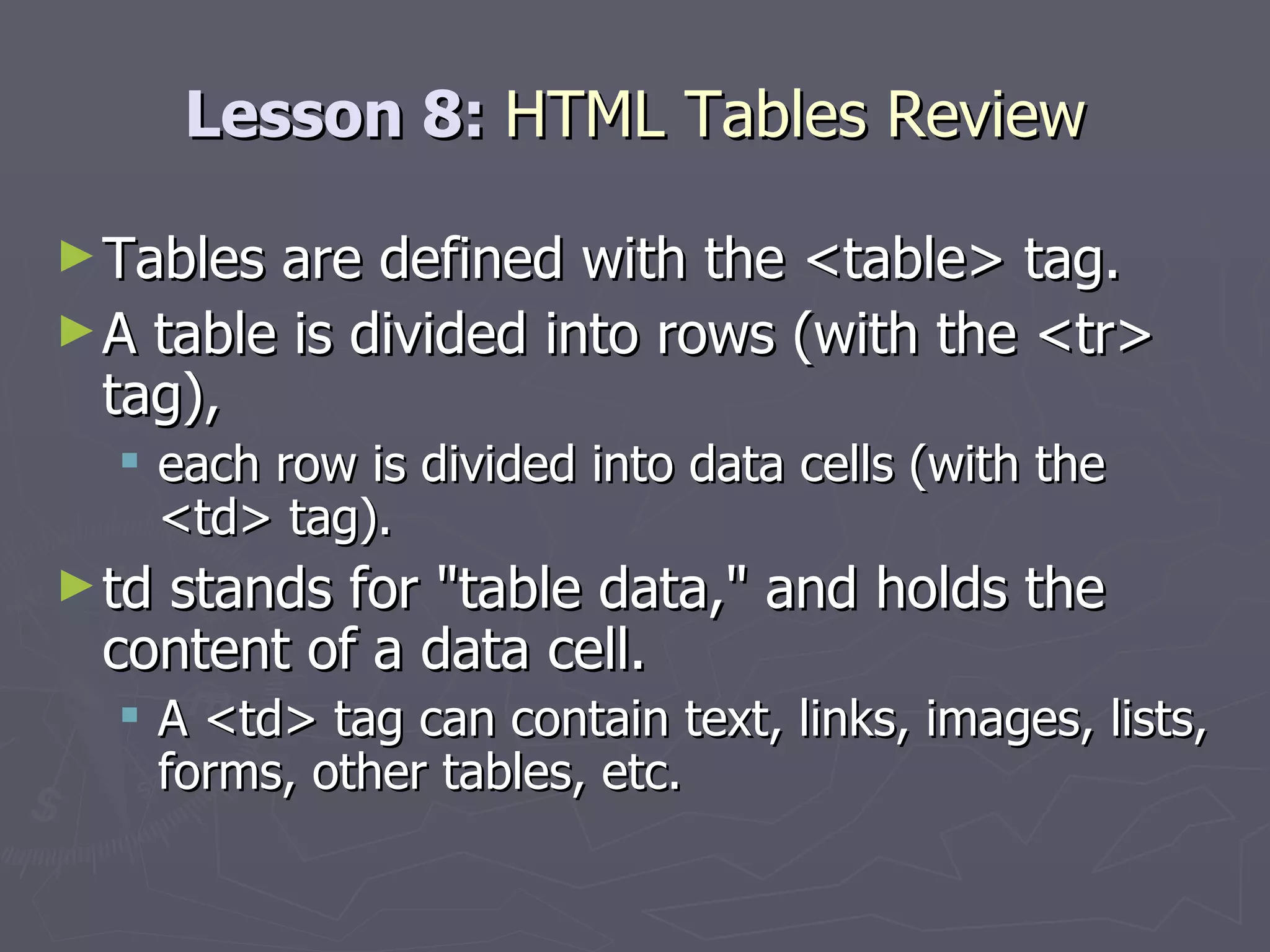 Lesson 8: HTML Tables Review

► Tables are defined with the <table> tag.

► A table is divided into rows (with the <tr> tag),

▪ each row is divided into data cells (with the <td> tag).

► td stands for "table data," and holds the content of a data cell.

▪ A <td> tag can contain text, links, images, lists, forms, other tables, etc.